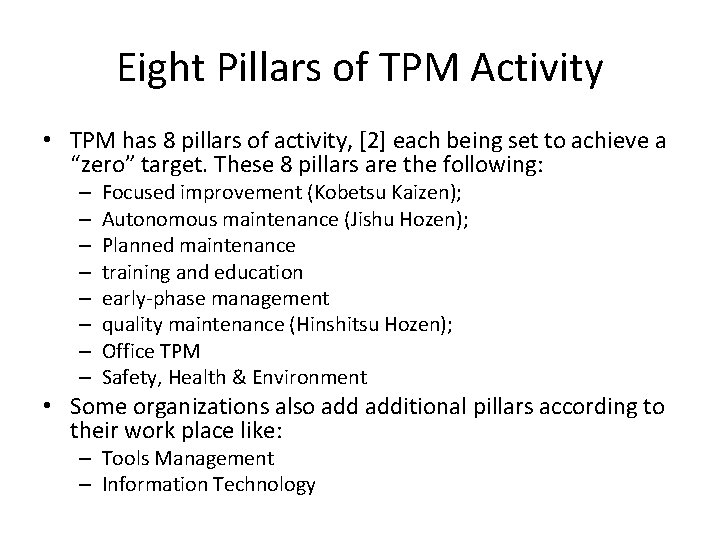 Eight Pillars of TPM Activity

• TPM has 8 pillars of activity, [2] each being set to achieve a “zero” target. These 8 pillars are the following:
– Focused improvement (Kobetsu Kaizen);
– Autonomous maintenance (Jishu Hozen);
– Planned maintenance
– training and education
– early-phase management
– quality maintenance (Hinshitsu Hozen);
– Office TPM
– Safety, Health & Environment

• Some organizations also add additional pillars according to their work place like:
– Tools Management
– Information Technology